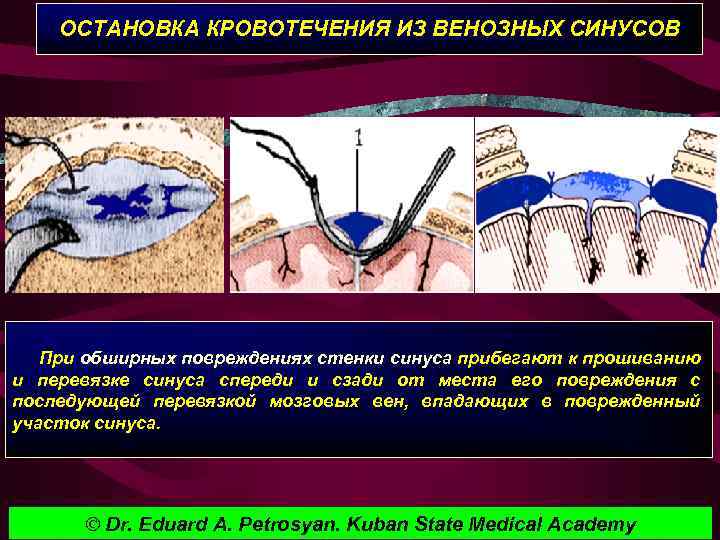 ОСТАНОВКА КРОВОТЕЧЕНИЯ ИЗ ВЕНОЗНЫХ СИНУСОВ

1

При обширных повреждениях стенки синуса прибегают к прошиванию и перевязке синуса спереди и сзади от места его повреждения с последующей перевязкой мозговых вен, впадающих в поврежденный участок синуса.

© Dr. Eduard A. Petrosyan. Kuban State Medical Academy